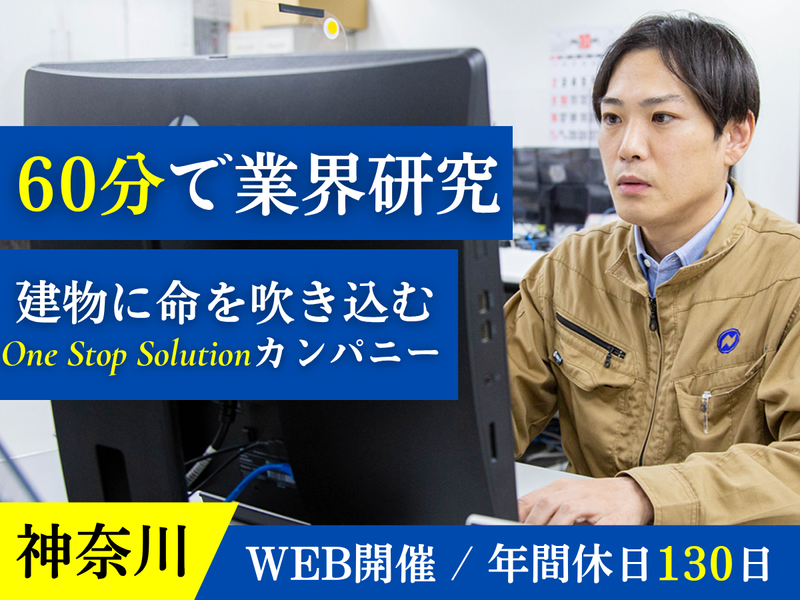 60分で業界研究

建物に命を吹き込む
One Stop Solutionカンパニー

神奈川

WEB開催 / 年間休日130日